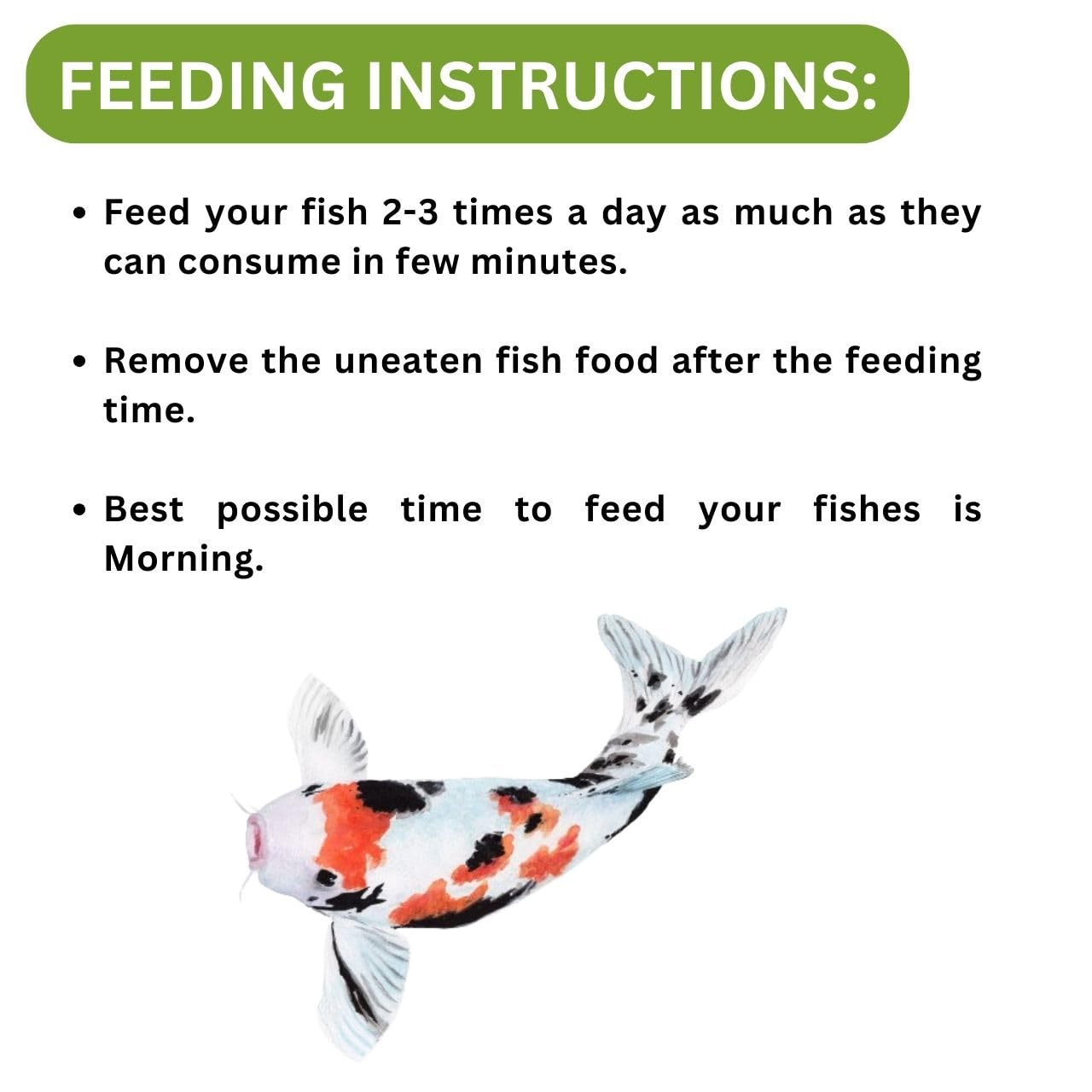 FEEDING INSTRUCTIONS:

• Feed your fish 2-3 times a day as much as they can consume in few minutes.

• Remove the uneaten fish food after the feeding time.

• Best possible time to feed your fishes is Morning.